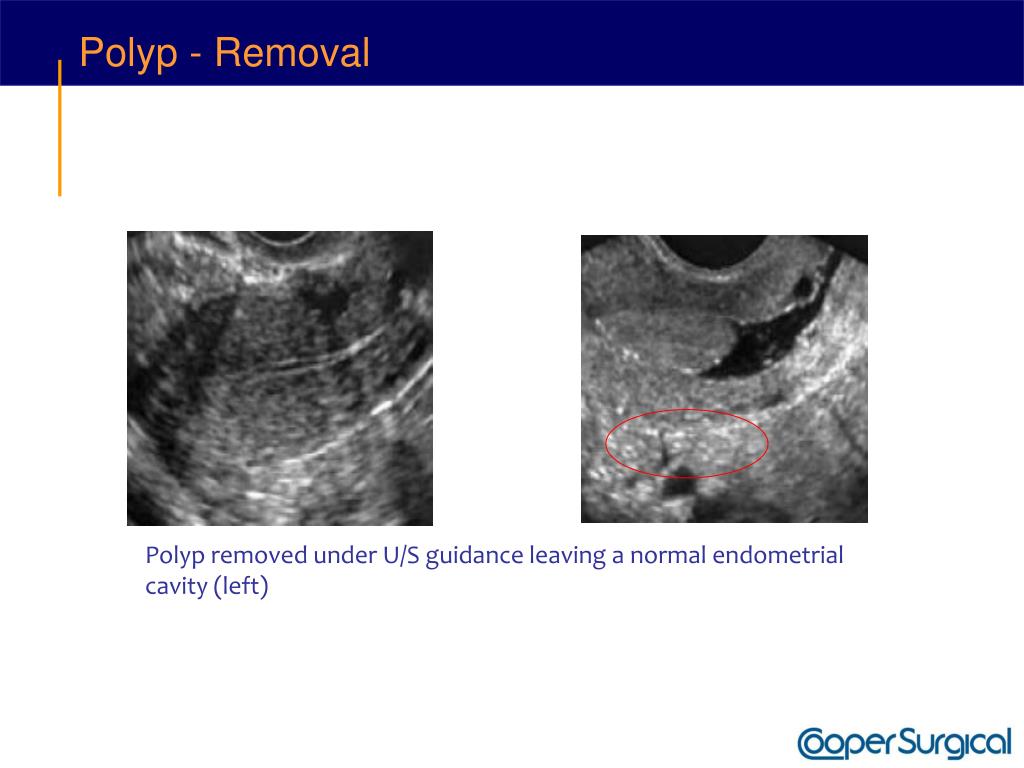 Polyp - Removal

Polyp removed under U/S guidance leaving a normal endometrial cavity (left)

CooperSurgical